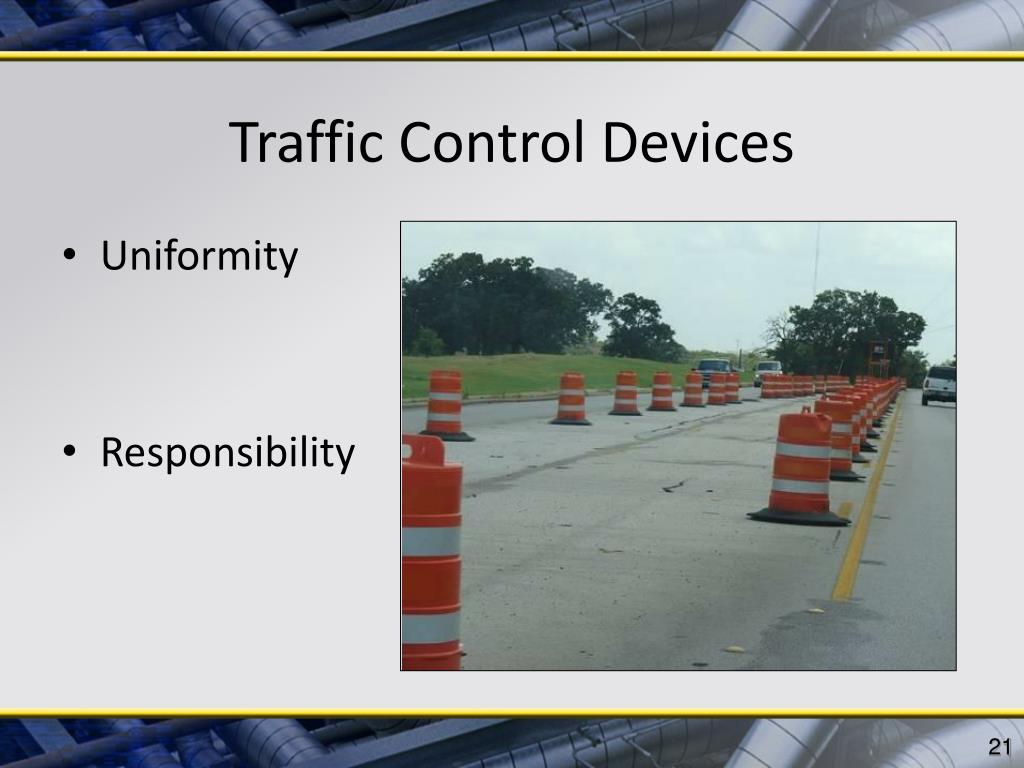 Traffic Control Devices

• Uniformity

• Responsibility

21